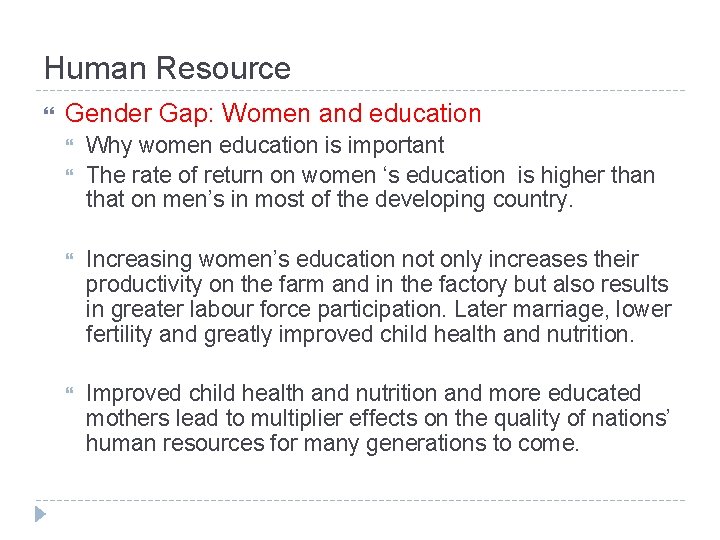 Human Resource

Gender Gap: Women and education

Why women education is important

The rate of return on women ‘s education is higher than that on men’s in most of the developing country.

Increasing women’s education not only increases their productivity on the farm and in the factory but also results in greater labour force participation. Later marriage, lower fertility and greatly improved child health and nutrition.

Improved child health and nutrition and more educated mothers lead to multiplier effects on the quality of nations’ human resources for many generations to come.